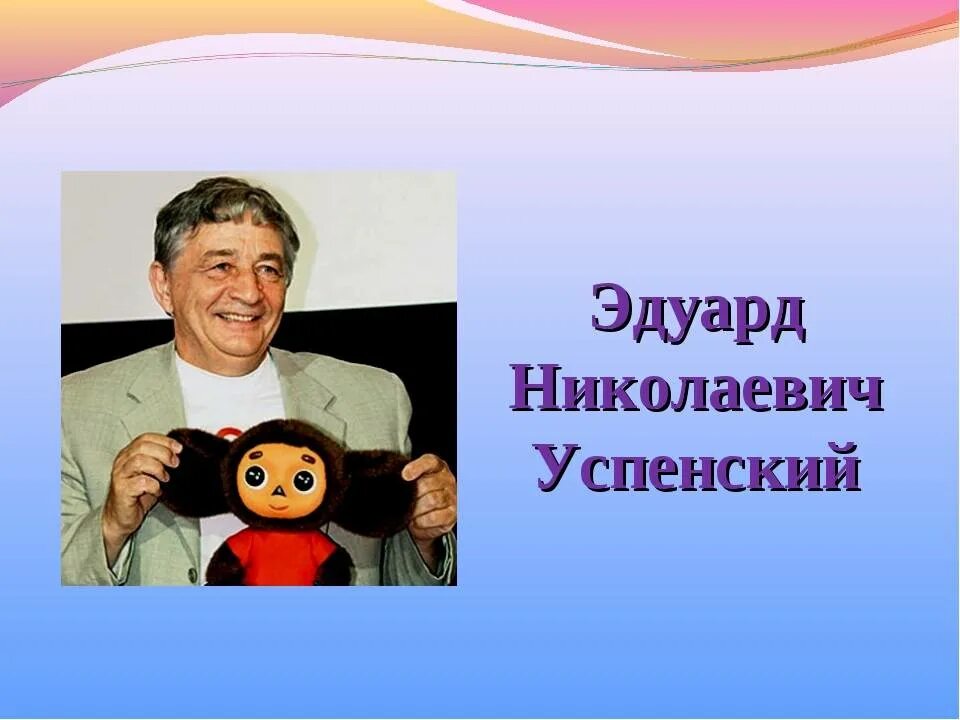 Эдуард Николаевич Успенский